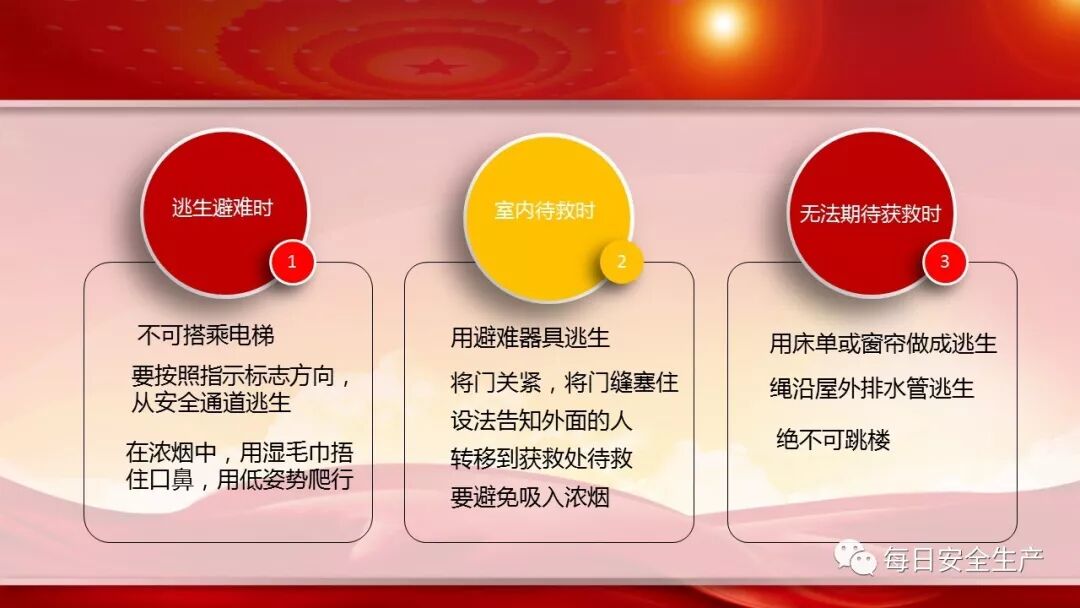 逃生避难时

1

不可搭乘电梯

要按照指示标志方向，从安全通道逃生

在浓烟中，用湿毛巾捂住口鼻，用低姿势爬行

室内待救时

2

用避难器具逃生

将门关紧，将门缝塞住

设法告知外面的人

转移到获救处待救

要避免吸入浓烟

无法期待获救时

3

用床单或窗帘做成逃生

绳沿屋外排水管逃生

绝不可跳楼

每日安全生产